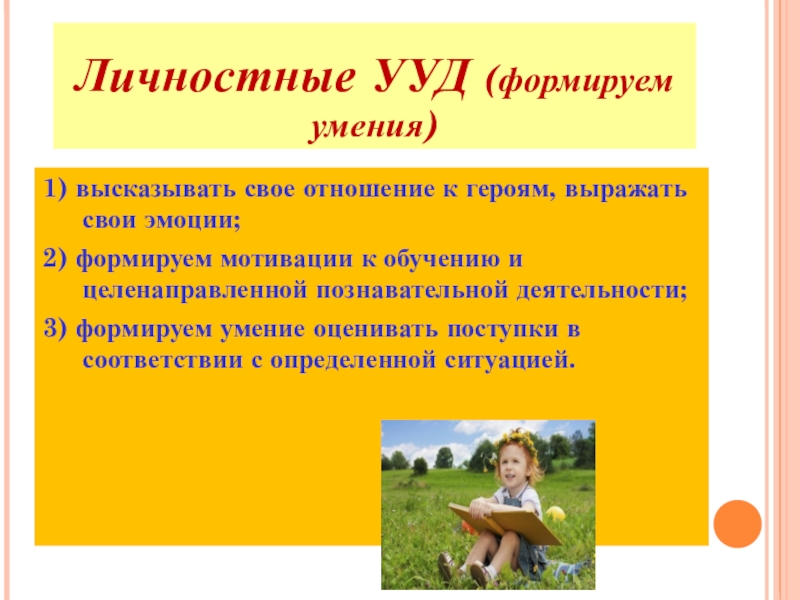 Личностные УУД (формируем умения)

1) высказывать свое отношение к героям, выражать свои эмоции;

2) формируем мотивации к обучению и целенаправленной познавательной деятельности;

3) формируем умение оценивать поступки в соответствии с определенной ситуацией.